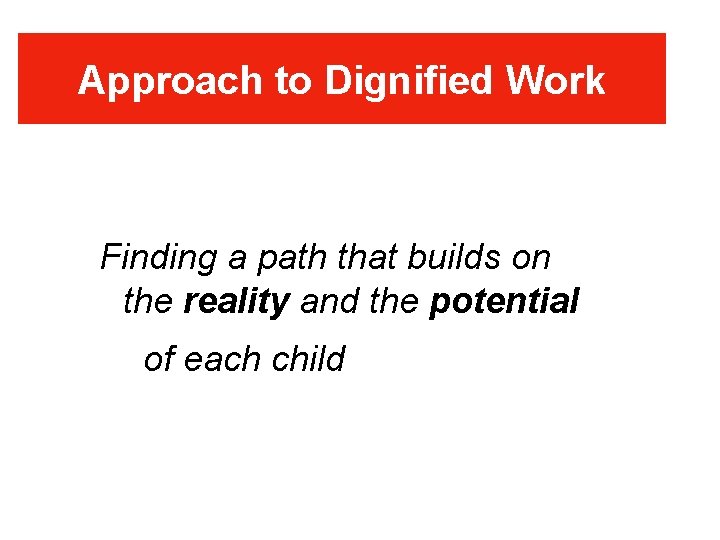 Approach to Dignified Work

Finding a path that builds on the reality and the potential

of each child